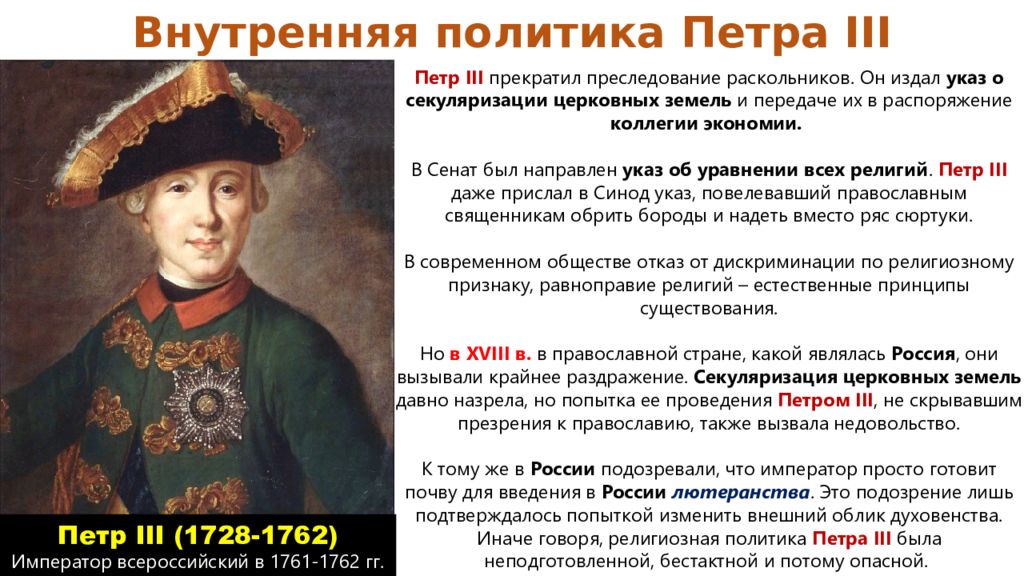 Внутренняя политика Петра III

Петр III прекратил преследование раскольников. Он издал указ о секуляризации церковных земель и передаче их в распоряжение коллегии экономии.

В Сенат был направлен указ об уравнении всех религий. Петр III даже прислал в Синод указ, повелевавший православным священникам обрить бороды и надеть вместо ряс сюртуки.

В современном обществе отказ от дискриминации по религиозному признаку, равноправие религий – естественные принципы существования.

Но в XVIII в. в православной стране, какой являлась Россия, они вызывали крайнее раздражение. Секуляризация церковных земель давно назрела, но попытка ее проведения Петром III, не скрывавшим презрения к православию, также вызвала недовольство.

К тому же в России подозревали, что император просто готовит почву для введения в России лютеранства. Это подозрение лишь подтверждалось попыткой изменить внешний облик духовенства. Иначе говоря, религиозная политика Петра III была неподготовленной, бестактной и потому опасной.

Петр III (1728-1762)
Император всероссийский в 1761-1762 гг.